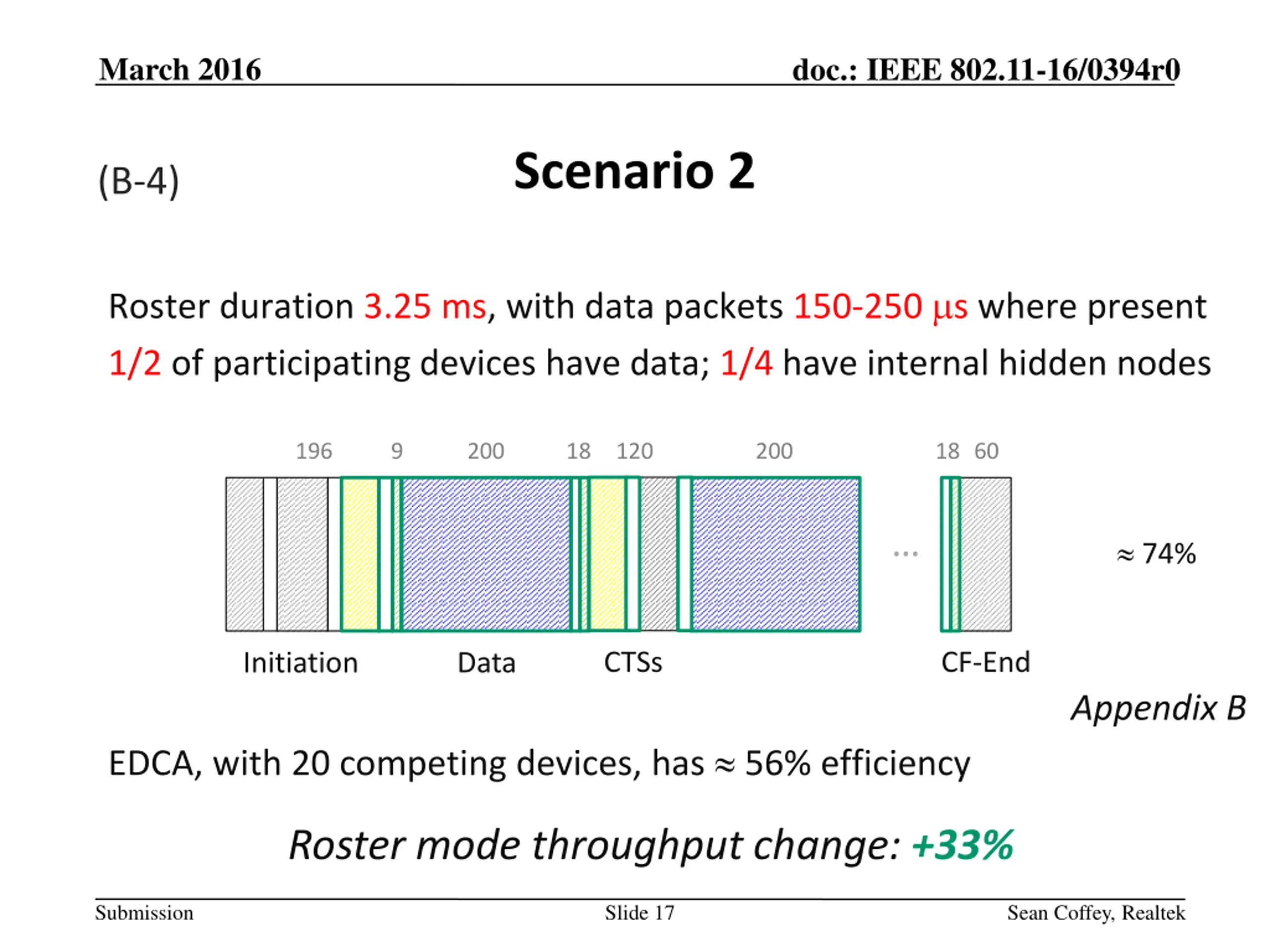 March 2016

doc.: IEEE 802.11-16/0394r0

(B-4)

Scenario 2

Roster duration 3.25 ms, with data packets 150-250 μs where present
1/2 of participating devices have data; 1/4 have internal hidden nodes

196 9 200 18 120 200 18 60

...

≈ 74%

Initiation Data CTSs CF-End

Appendix B

EDCA, with 20 competing devices, has ≈ 56% efficiency

Roster mode throughput change: +33%

Submission

Slide 17

Sean Coffey, Realtek